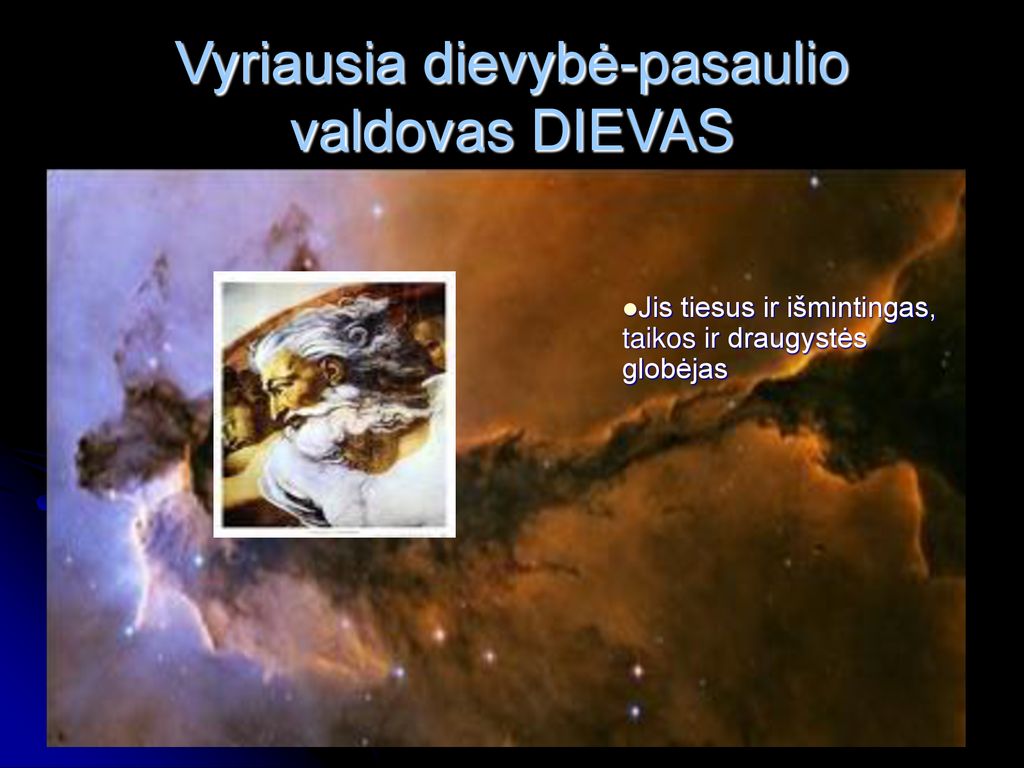 Vyriausia dievybė-pasaulio valdovas DIEVAS

●Jis tiesus ir išmintingas, taikos ir draugystės globėjas